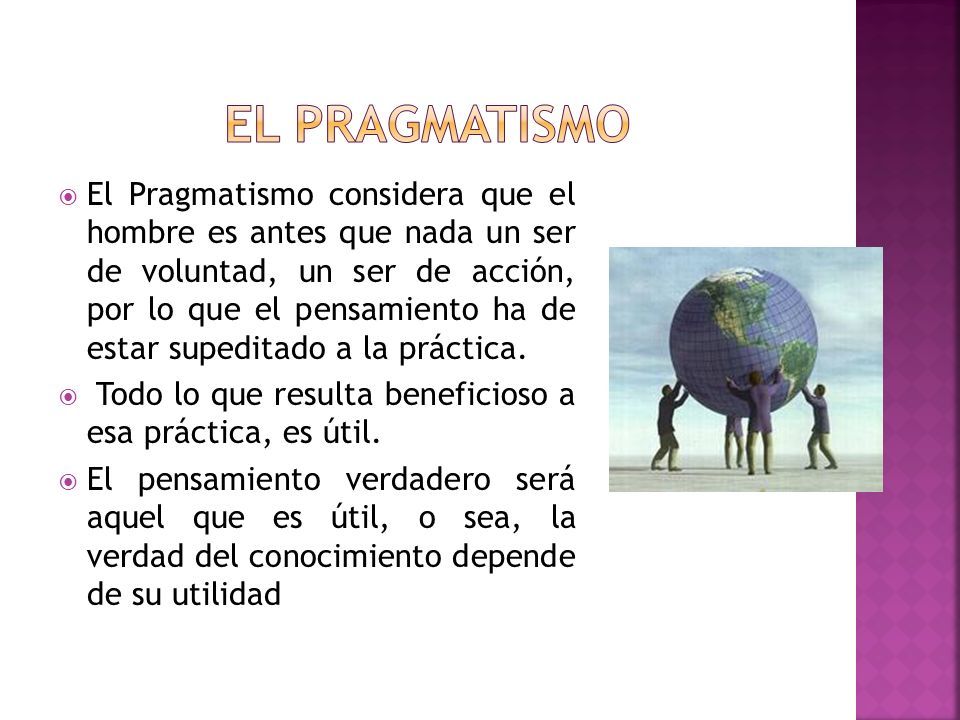 EL PRAGMATISMO

El Pragmatismo considera que el hombre es antes que nada un ser de voluntad, un ser de acción, por lo que el pensamiento ha de estar supeditado a la práctica.

Todo lo que resulta beneficioso a esa práctica, es útil.

El pensamiento verdadero será aquel que es útil, o sea, la verdad del conocimiento depende de su utilidad